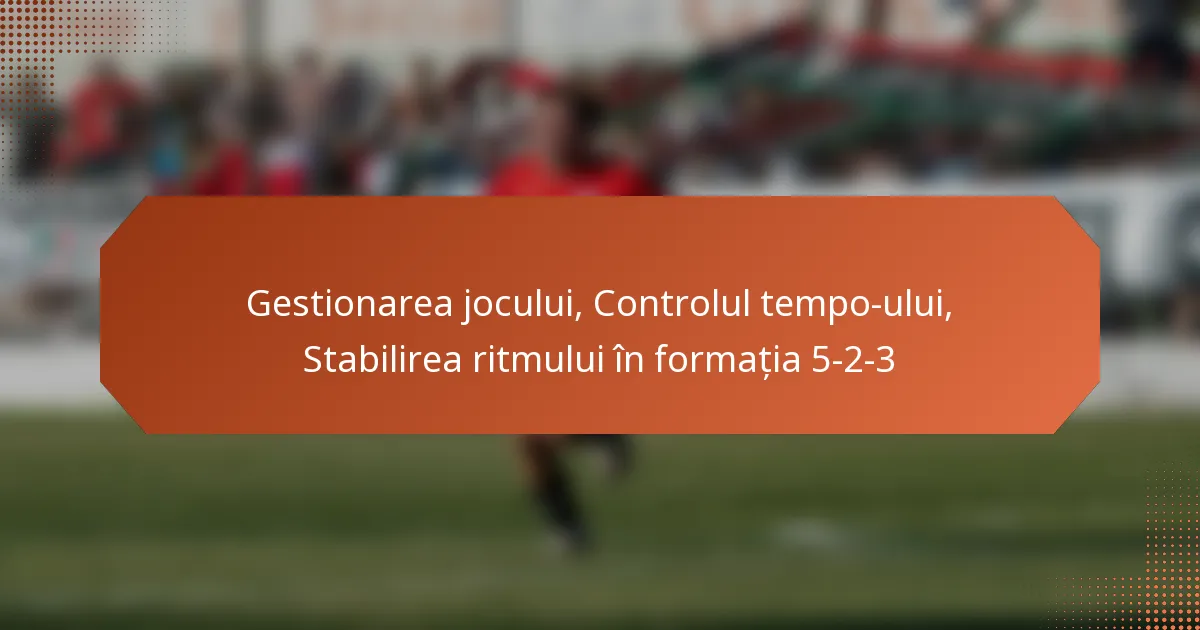 Gestionarea jocului, Controlul tempo-ului, Stabilirea ritmului în formația 5-2-3